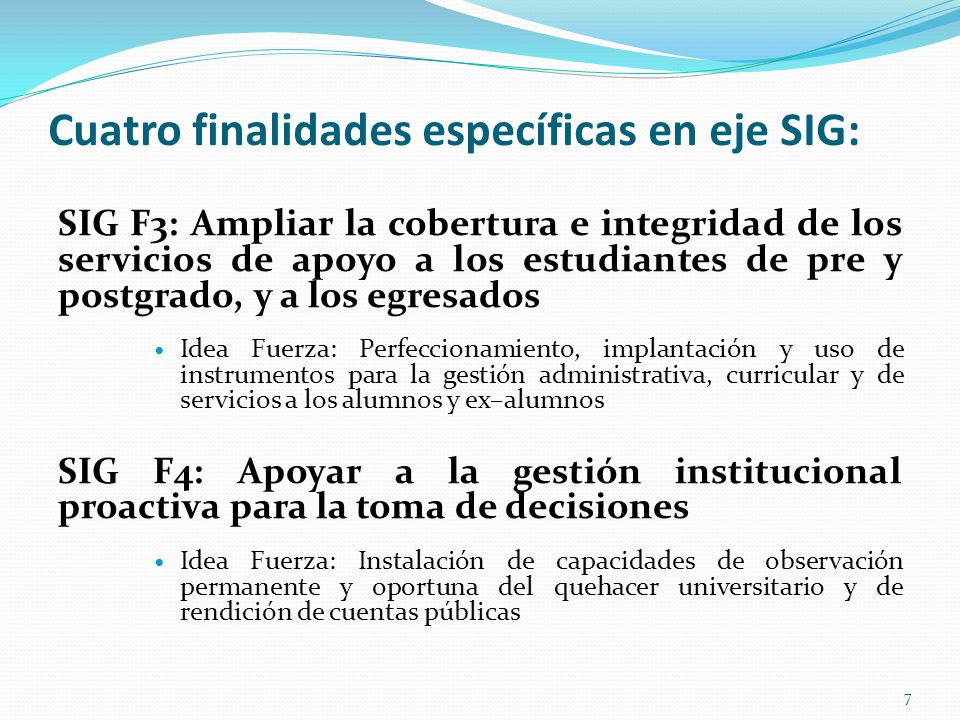 Cuatro finalidades específicas en eje SIG:

SIG F3: Ampliar la cobertura e integridad de los servicios de apoyo a los estudiantes de pre y postgrado, y a los egresados

• Idea Fuerza: Perfeccionamiento, implantación y uso de instrumentos para la gestión administrativa, curricular y de servicios a los alumnos y ex–alumnos

SIG F4: Apoyar a la gestión institucional proactiva para la toma de decisiones

• Idea Fuerza: Instalación de capacidades de observación permanente y oportuna del quehacer universitario y de rendición de cuentas públicas

7